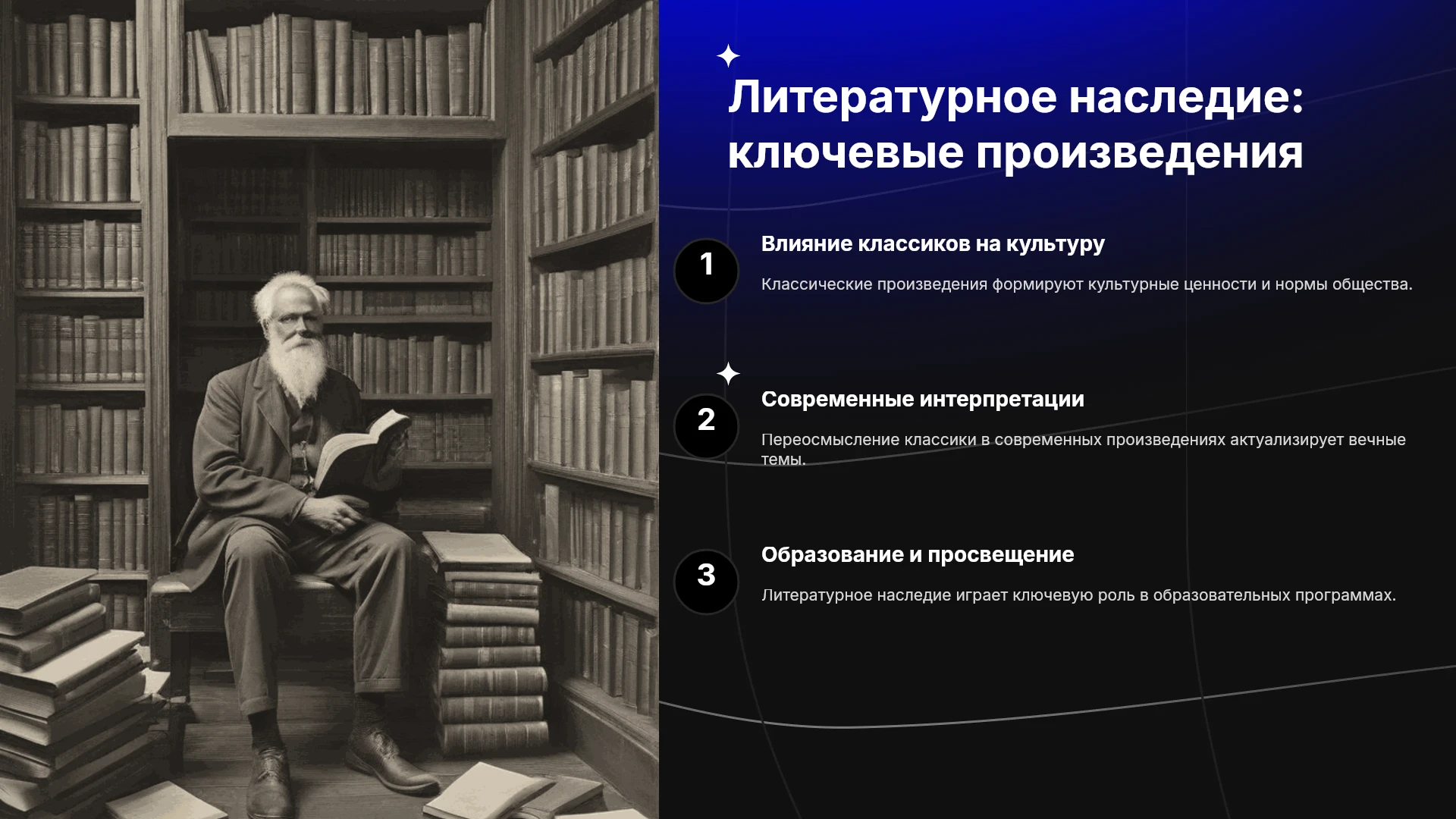 Литературное наследие: ключевые произведения

1

Влияние классиков на культуру

Классические произведения формируют культурные ценности и нормы общества.

2

Современные интерпретации

Переосмысление классики в современных произведениях актуализирует вечные темы.

3

Образование и просвещение

Литературное наследие играет ключевую роль в образовательных программах.